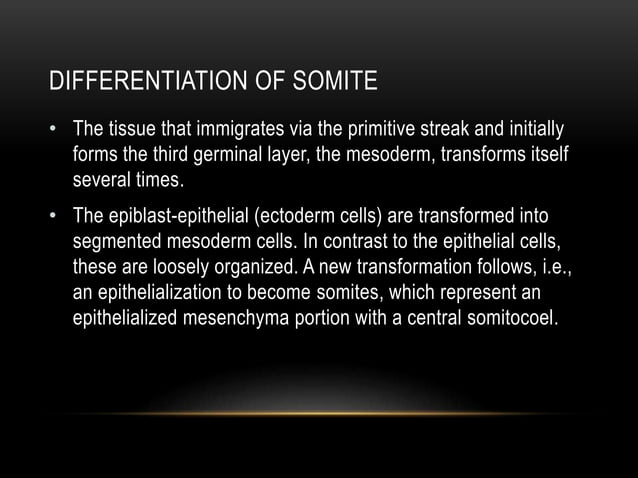 DIFFERENTIATION OF SOMITE

• The tissue that immigrates via the primitive streak and initially forms the third germinal layer, the mesoderm, transforms itself several times.

• The epiblast-epithelial (ectoderm cells) are transformed into segmented mesoderm cells. In contrast to the epithelial cells, these are loosely organized. A new transformation follows, i.e., an epithelialization to become somites, which represent an epithelialized mesenchyma portion with a central somitocoel.